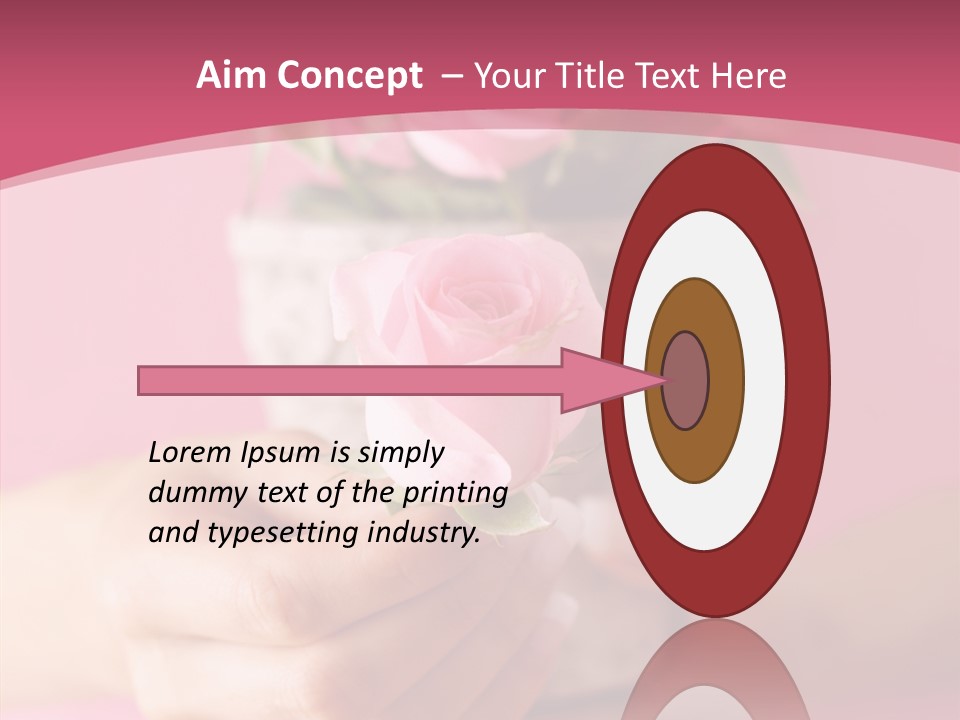 Aim Concept – Your Title Text Here

Lorem Ipsum is simply dummy text of the printing and typesetting industry.